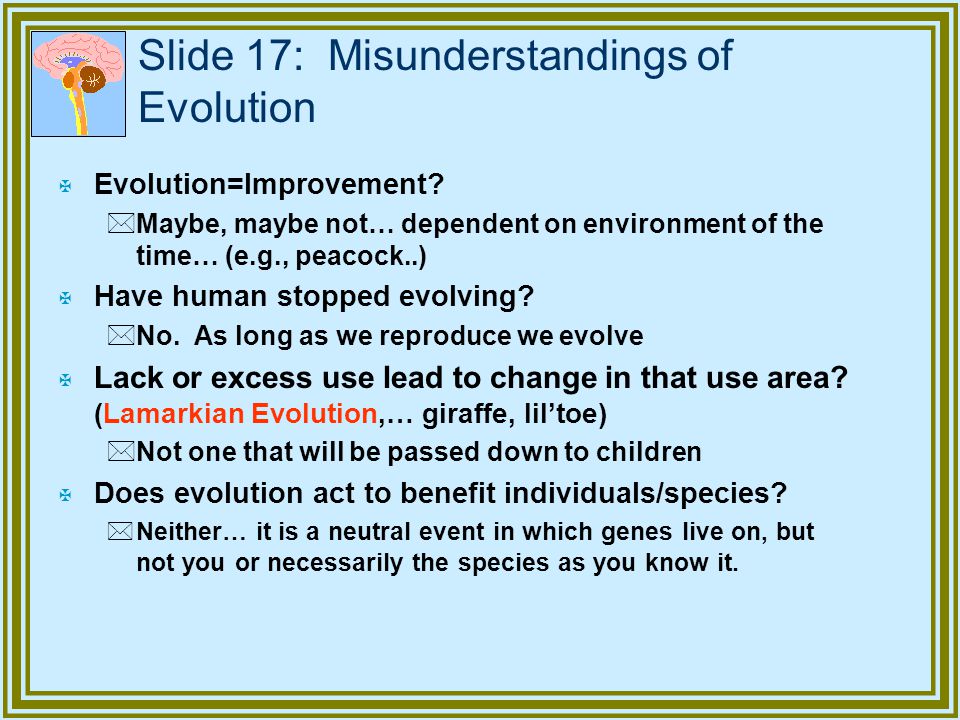 Slide 17: Misunderstandings of Evolution

Evolution=Improvement?

Maybe, maybe not… dependent on environment of the time… (e.g., peacock..)

Have human stopped evolving?

No. As long as we reproduce we evolve

Lack or excess use lead to change in that use area? (Lamarkian Evolution,… giraffe, lil'toe)

Not one that will be passed down to children

Does evolution act to benefit individuals/species?

Neither… it is a neutral event in which genes live on, but not you or necessarily the species as you know it.